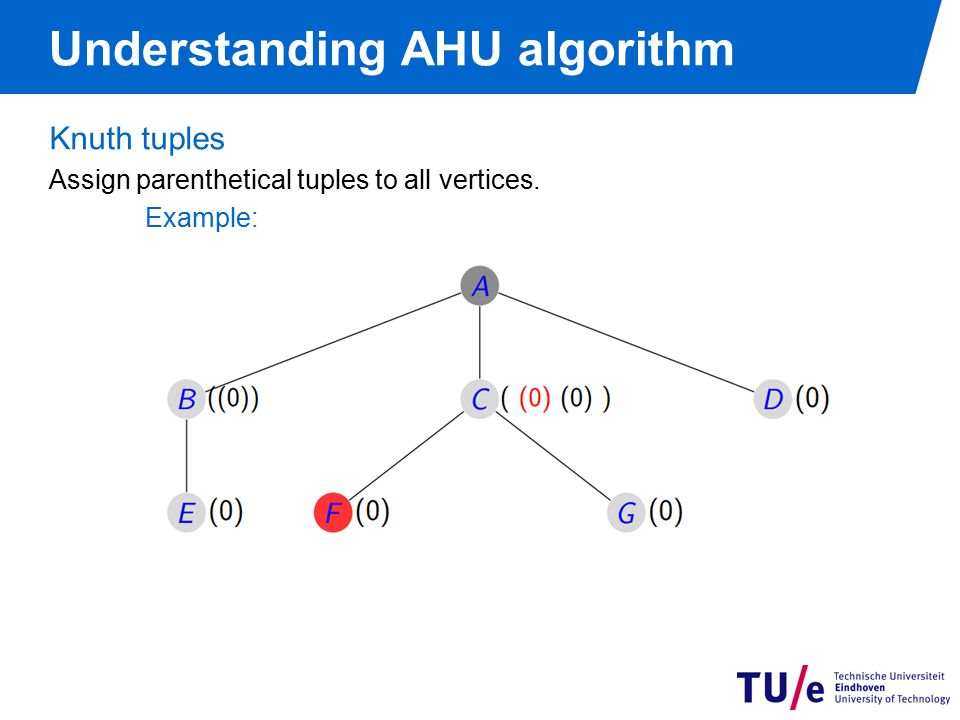 Understanding AHU algorithm

Knuth tuples

Assign parenthetical tuples to all vertices.

Example:

A

B ((0))

C ( (0) (0) )

D (0)

E (0)

F (0)

G (0)

TU/e Technische Universiteit Eindhoven University of Technology